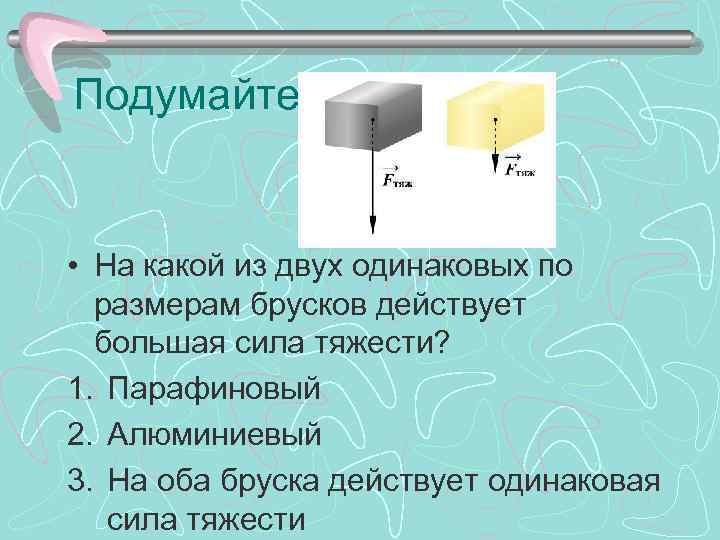 Подумайте

$\vec{F}_{тяж}$

$\vec{F}_{тяж}$

• На какой из двух одинаковых по размерам брусков действует большая сила тяжести?

1. Парафиновый
2. Алюминиевый
3. На оба бруска действует одинаковая сила тяжести